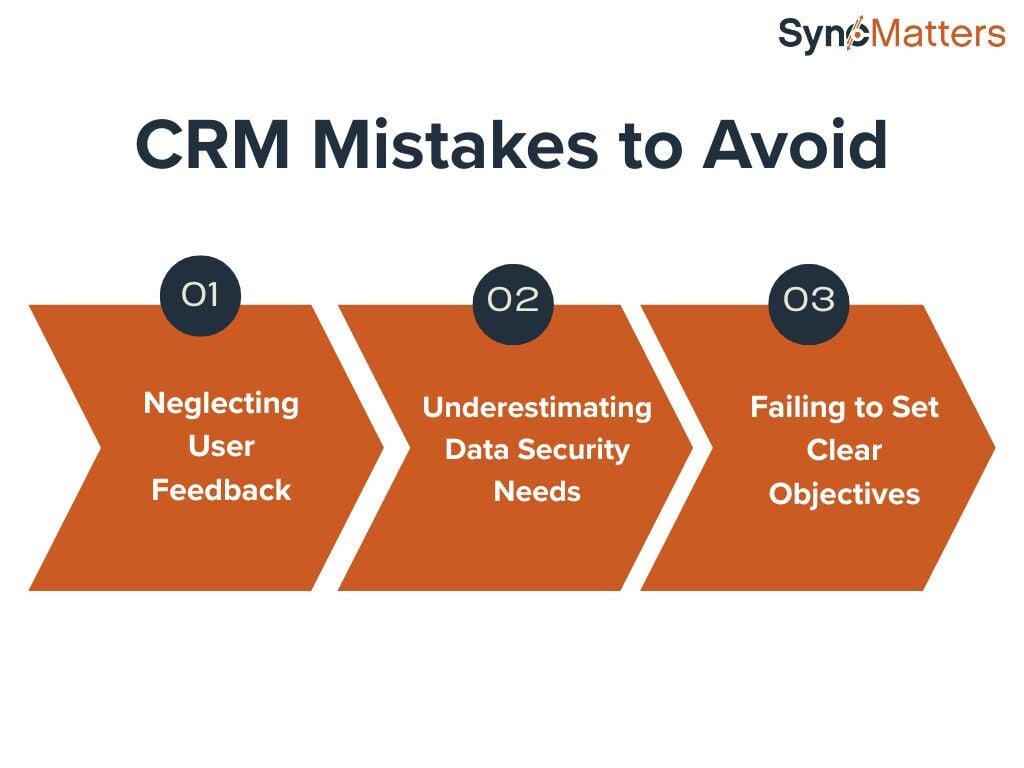 SyncMatters

CRM Mistakes to Avoid

01

Neglecting User Feedback

02

Underestimating Data Security Needs

03

Failing to Set Clear Objectives